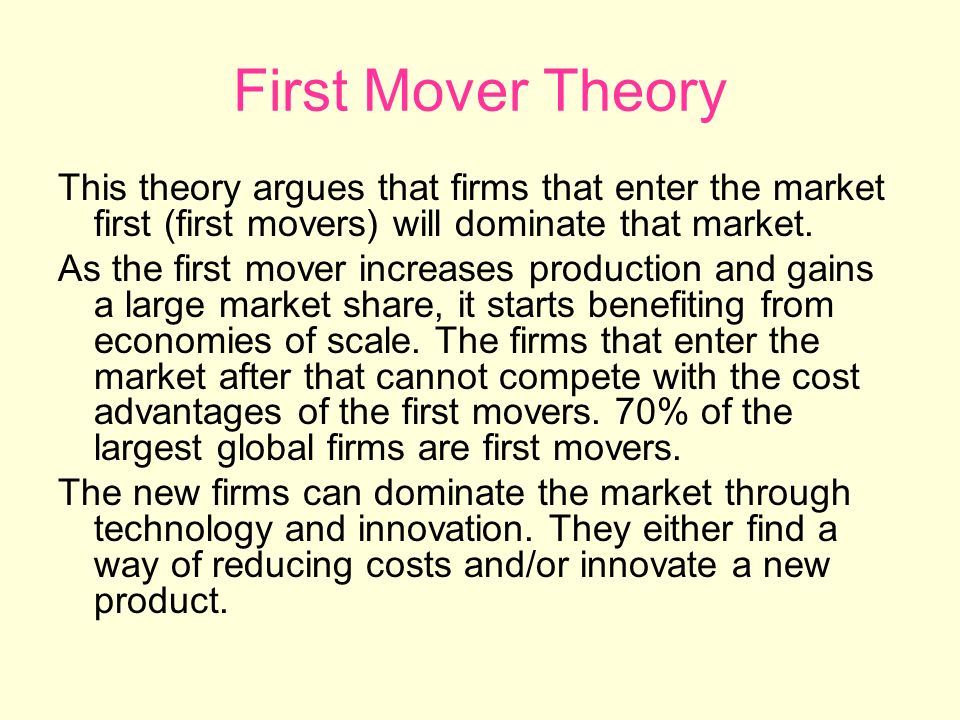 First Mover Theory

This theory argues that firms that enter the market first (first movers) will dominate that market.

As the first mover increases production and gains a large market share, it starts benefiting from economies of scale. The firms that enter the market after that cannot compete with the cost advantages of the first movers. 70% of the largest global firms are first movers.

The new firms can dominate the market through technology and innovation. They either find a way of reducing costs and/or innovate a new product.